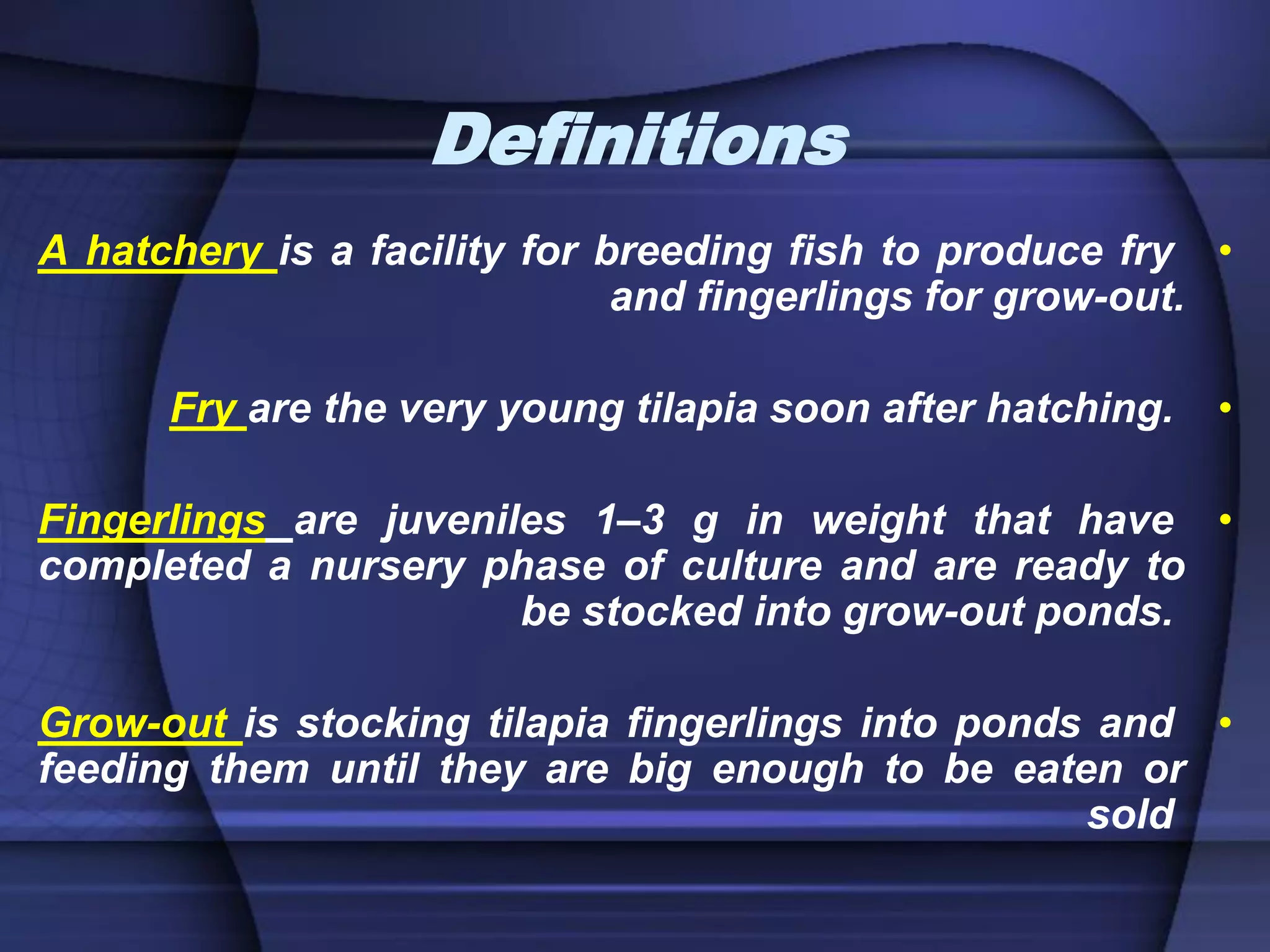 Definitions

• A hatchery is a facility for breeding fish to produce fry and fingerlings for grow-out.

• Fry are the very young tilapia soon after hatching.

• Fingerlings are juveniles 1–3 g in weight that have completed a nursery phase of culture and are ready to be stocked into grow-out ponds.

• Grow-out is stocking tilapia fingerlings into ponds and feeding them until they are big enough to be eaten or sold